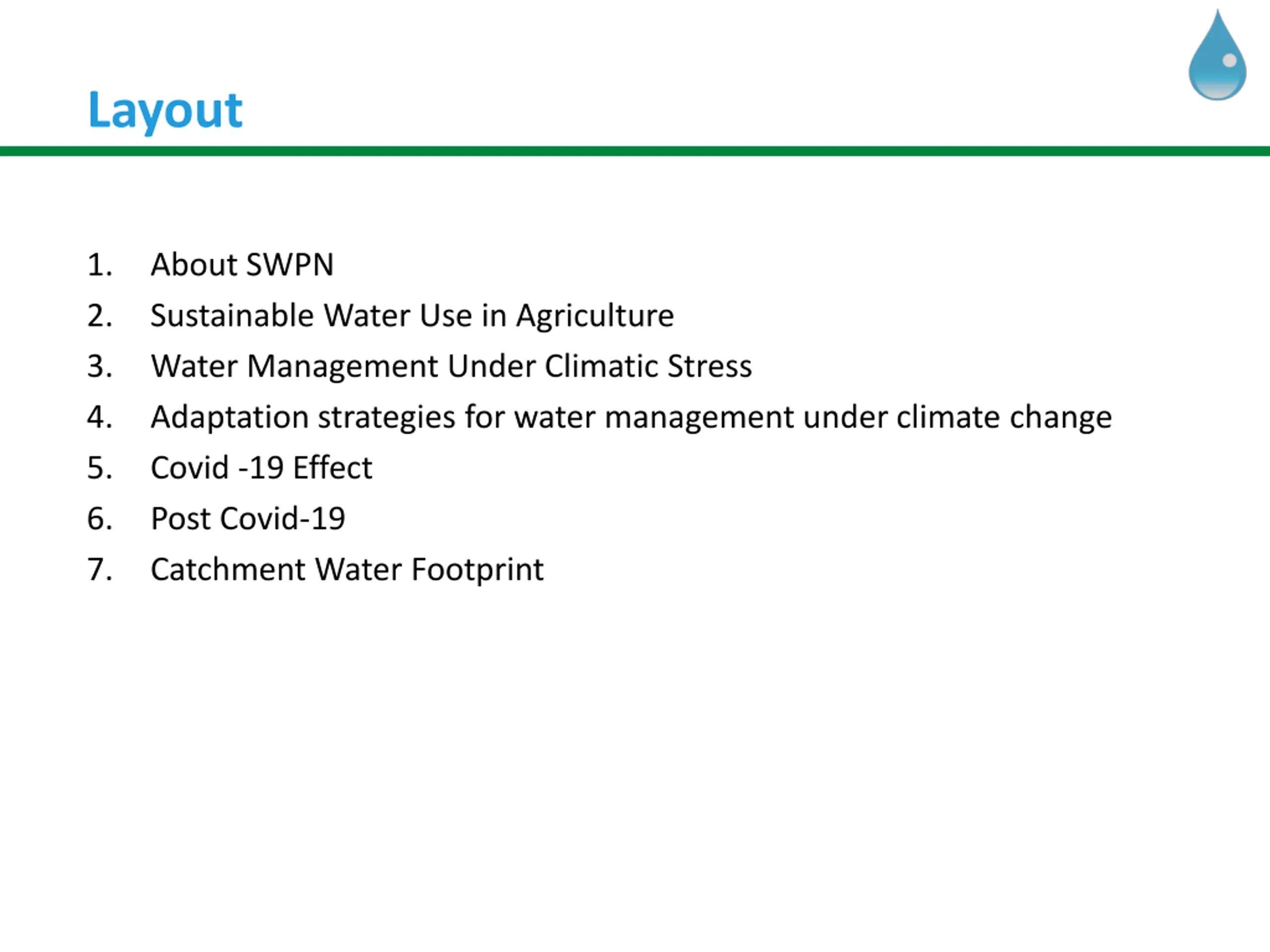 Layout

1. About SWPN
2. Sustainable Water Use in Agriculture
3. Water Management Under Climatic Stress
4. Adaptation strategies for water management under climate change
5. Covid -19 Effect
6. Post Covid-19
7. Catchment Water Footprint